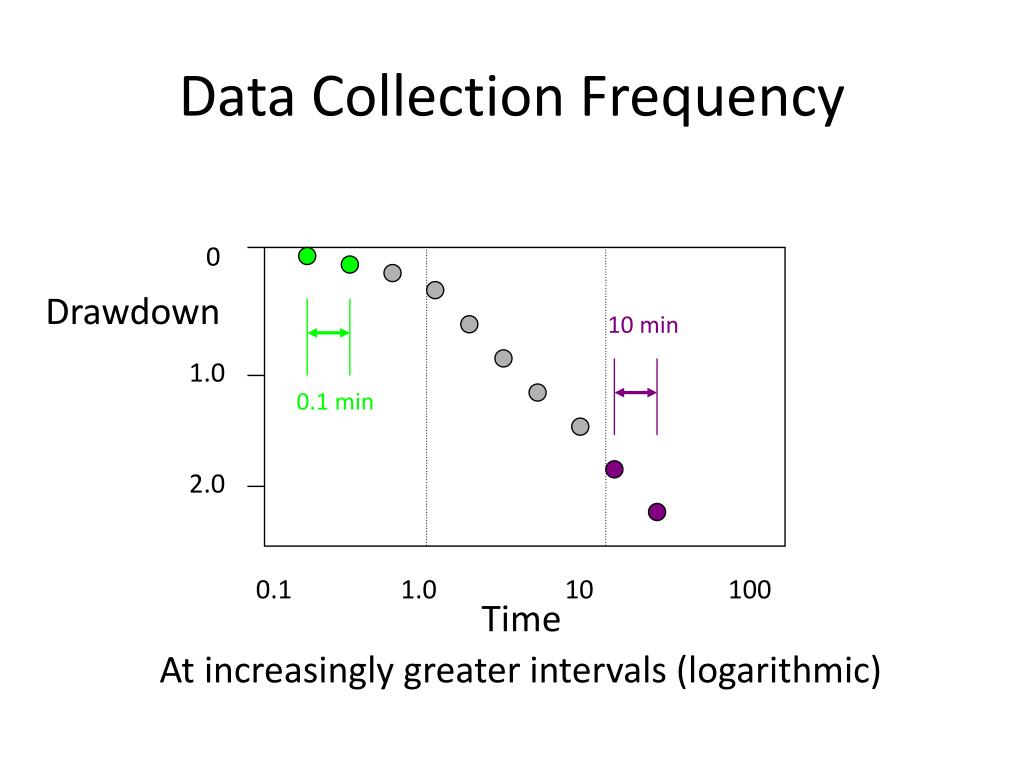 Data Collection Frequency

0

Drawdown

1.0

2.0

0.1 min

10 min

0.1

1.0

10

100

Time

At increasingly greater intervals (logarithmic)